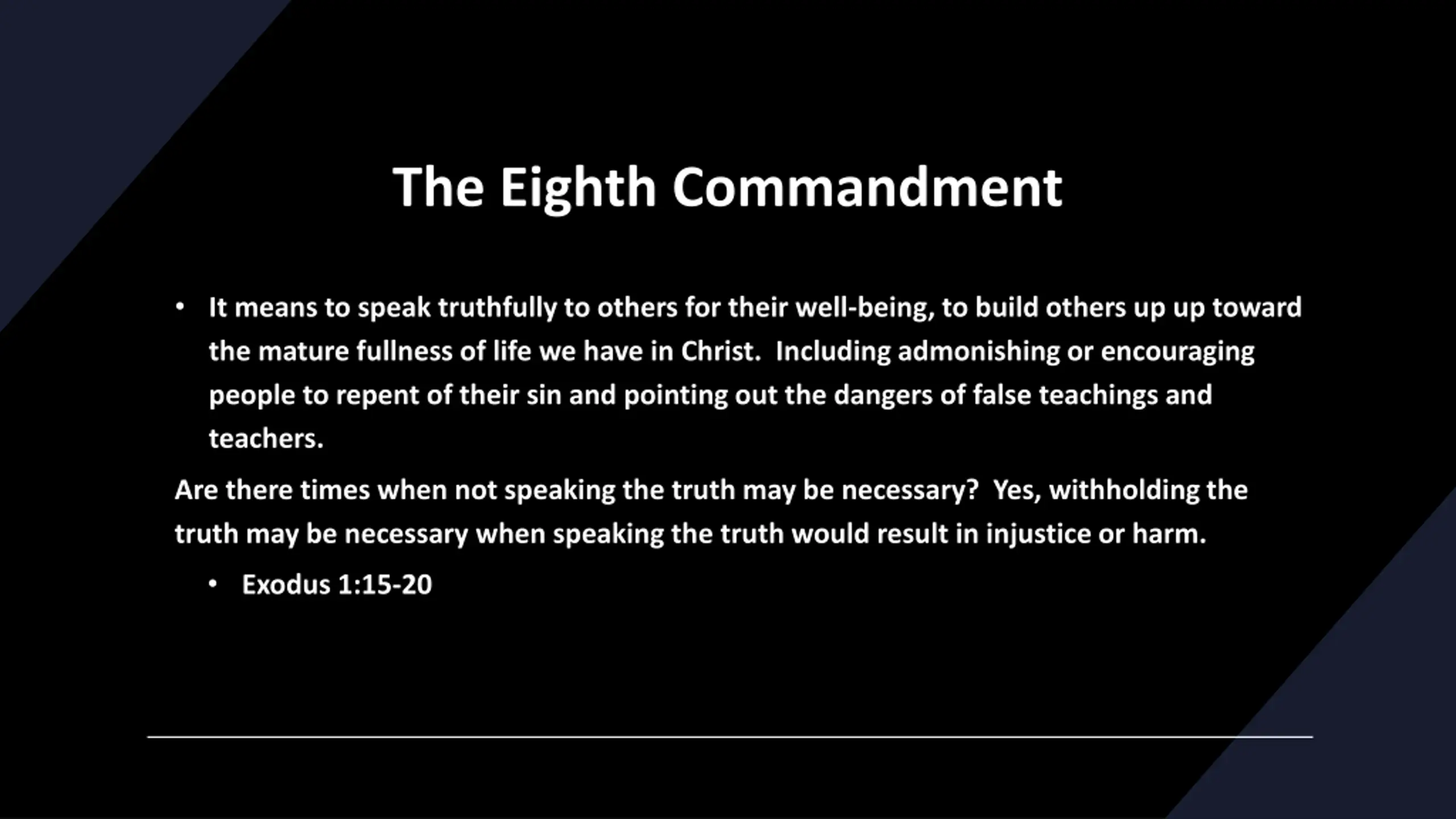 The Eighth Commandment

• It means to speak truthfully to others for their well-being, to build others up up toward the mature fullness of life we have in Christ. Including admonishing or encouraging people to repent of their sin and pointing out the dangers of false teachings and teachers.

Are there times when not speaking the truth may be necessary? Yes, withholding the truth may be necessary when speaking the truth would result in injustice or harm.

• Exodus 1:15-20